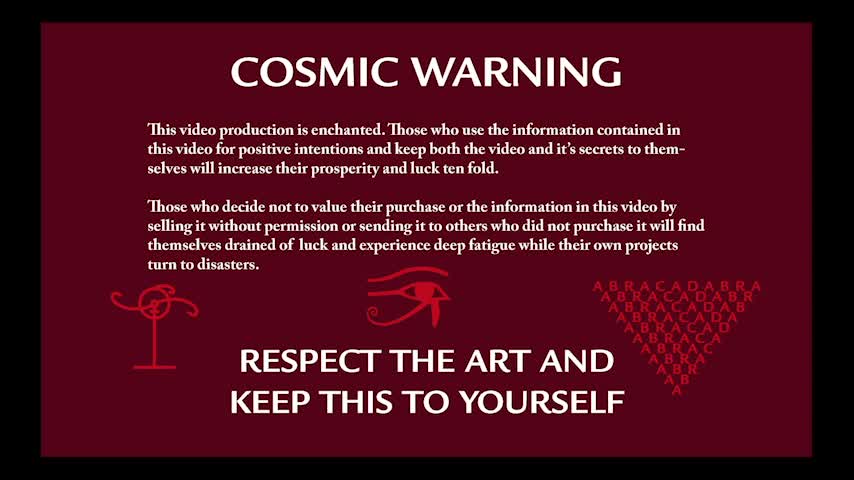 COSMIC WARNING

This video production is enchanted. Those who use the information contained in this video for positive intentions and keep both the video and it's secrets to themselves will increase their prosperity and luck ten fold.

Those who decide not to value their purchase or the information in this video by selling it without permission or sending it to others who did not purchase it will find themselves drained of luck and experience deep fatigue while their own projects turn to disasters.

ABRACADABRA
ABRACADABR
ABRACADAB
ABRACADA
ABRACAD
ABRACA
ABRAC
ABRA
ABR
AB
A

RESPECT THE ART AND KEEP THIS TO YOURSELF